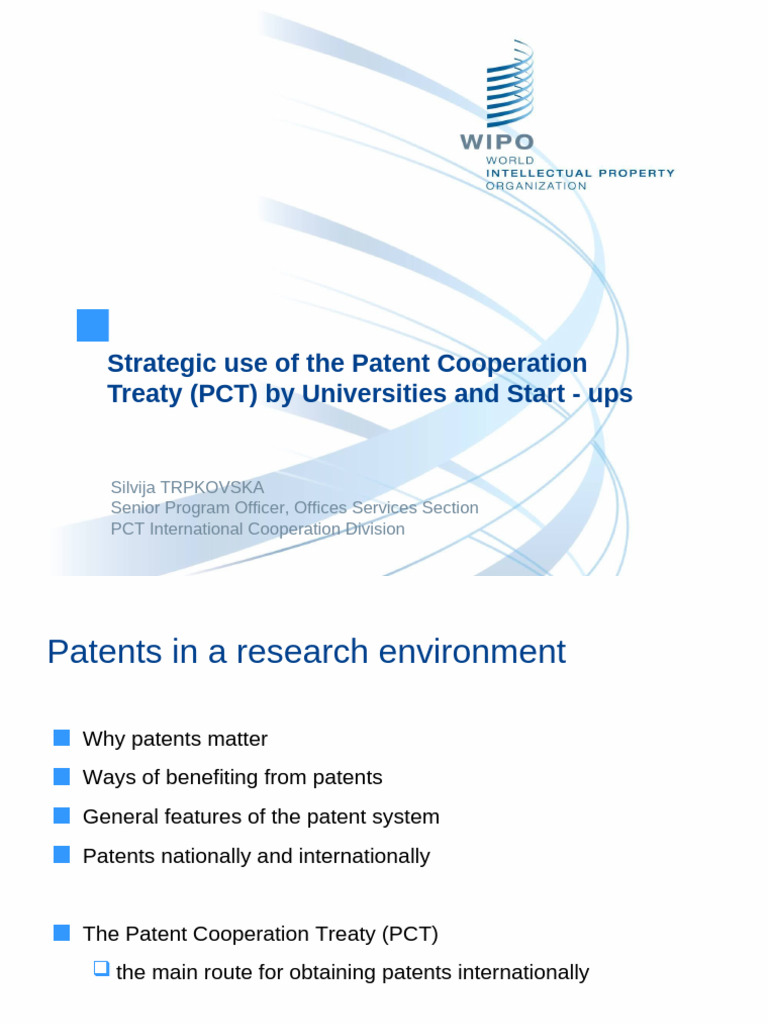 WIPO
WORLD
INTELLECTUAL PROPERTY
ORGANIZATION

Strategic use of the Patent Cooperation Treaty (PCT) by Universities and Start - ups

Silvija TRPKOVSKA
Senior Program Officer, Offices Services Section
PCT International Cooperation Division

Patents in a research environment

Why patents matter

Ways of benefiting from patents

General features of the patent system

Patents nationally and internationally

The Patent Cooperation Treaty (PCT)

the main route for obtaining patents internationally